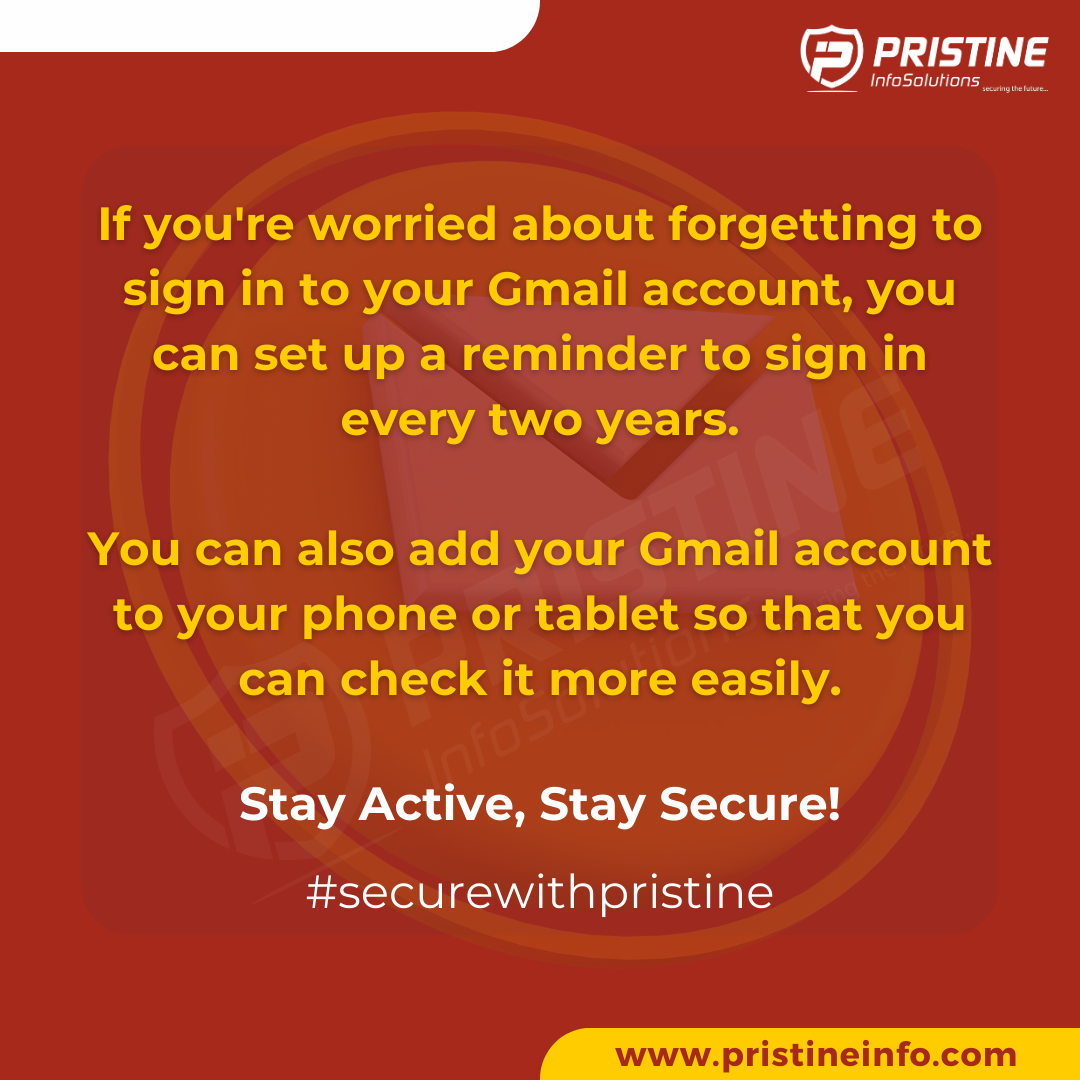 PRISTINE
InfoSolutions securing the future...

If you're worried about forgetting to sign in to your Gmail account, you can set up a reminder to sign in every two years.

You can also add your Gmail account to your phone or tablet so that you can check it more easily.

Stay Active, Stay Secure!

#securewithpristine

www.pristineinfo.com